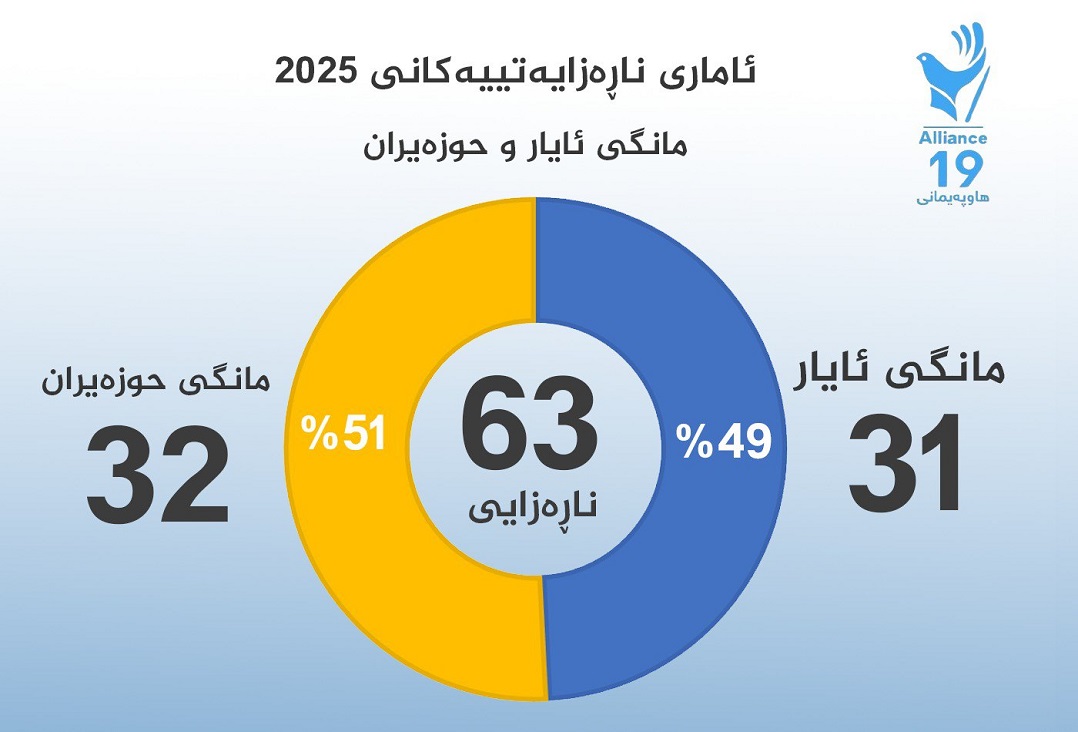 ئاماری ناڕەزایەتییەکانی 2025

مانگی ئایار و حوزەیران

Alliance
19
هاوپەیمانی

مانگی ئایار
31

%49

63
ناڕەزایی

%51

مانگی حوزەیران
32